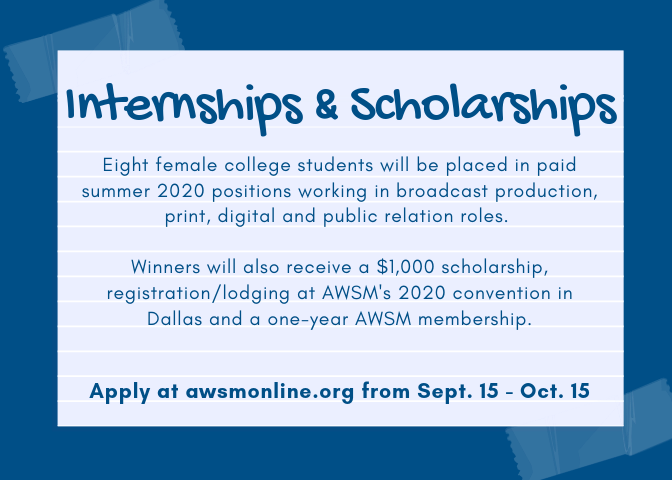 Internships & Scholarships

Eight female college students will be placed in paid summer 2020 positions working in broadcast production, print, digital and public relation roles.

Winners will also receive a \$1,000 scholarship, registration/lodging at AWSM's 2020 convention in Dallas and a one-year AWSM membership.

Apply at awsmonline.org from Sept. 15 - Oct. 15